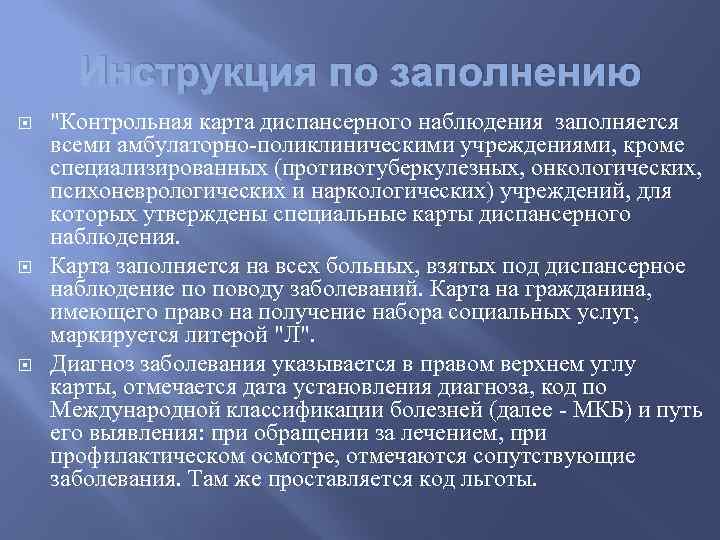 Инструкция по заполнению

"Контрольная карта диспансерного наблюдения заполняется всеми амбулаторно-поликлиническими учреждениями, кроме специализированных (противотуберкулезных, онкологических, психоневрологических и наркологических) учреждений, для которых утверждены специальные карты диспансерного наблюдения.

Карта заполняется на всех больных, взятых под диспансерное наблюдение по поводу заболеваний. Карта на гражданина, имеющего право на получение набора социальных услуг, маркируется литерой "Л".

Диагноз заболевания указывается в правом верхнем углу карты, отмечается дата установления диагноза, код по Международной классификации болезней (далее - МКБ) и путь его выявления: при обращении за лечением, при профилактическом осмотре, отмечаются сопутствующие заболевания. Там же проставляется код льготы.